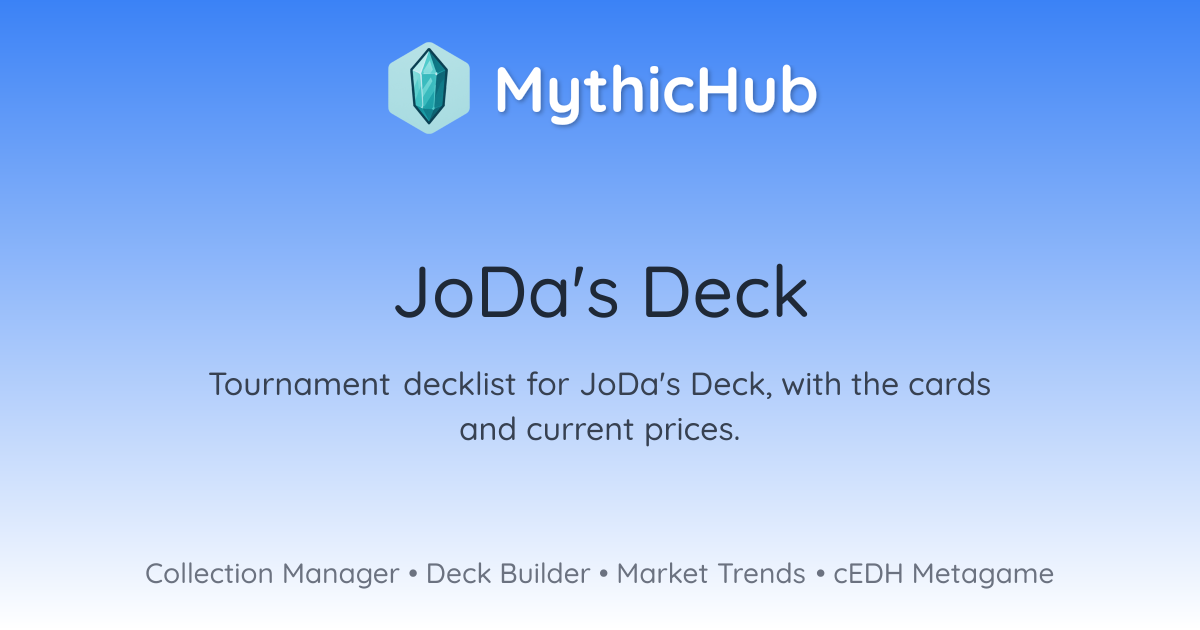 MythicHub

JoDa's Deck

Tournament decklist for JoDa's Deck, with the cards and current prices.

Collection Manager • Deck Builder • Market Trends • cEDH Metagame